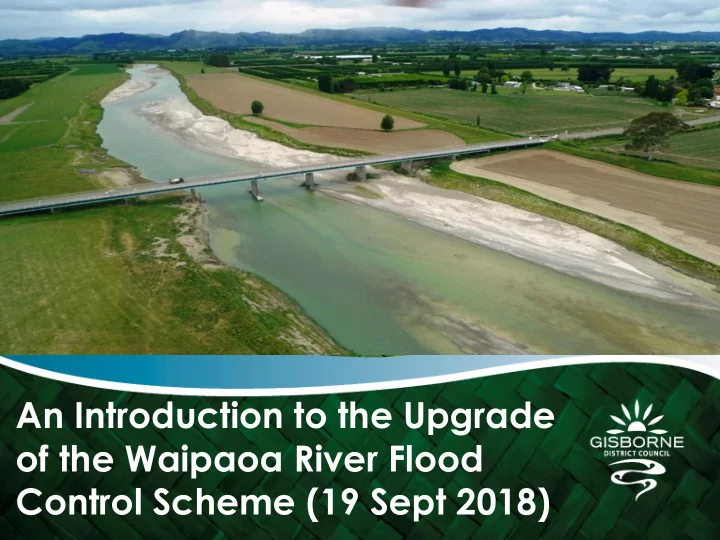 An Introduction to the Upgrade of the Waipaoa River Flood Control Scheme (19 Sept 2018)

GISBORNE
DISTRICT COUNCIL